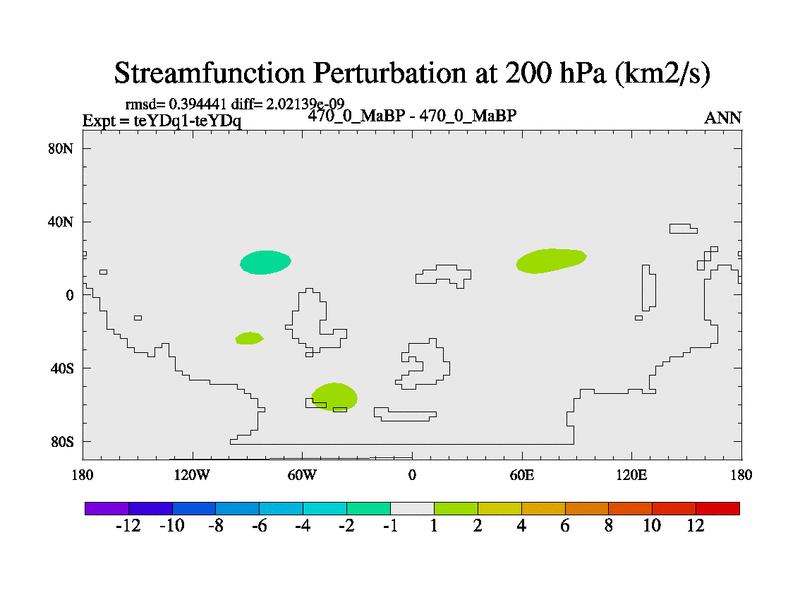 Streamfunction Perturbation at 200 hPa (km2/s)

rmsd= 0.394441 diff= 2.02139e-09
Expt = teYDq1-teYDq
470_0_MaBP - 470_0_MaBP
ANN

80N
40N
0
40S
80S

180
120W
60W
0
60E
120E
180

-12 -10 -8 -6 -4 -2 -1 1 2 4 6 8 10 12